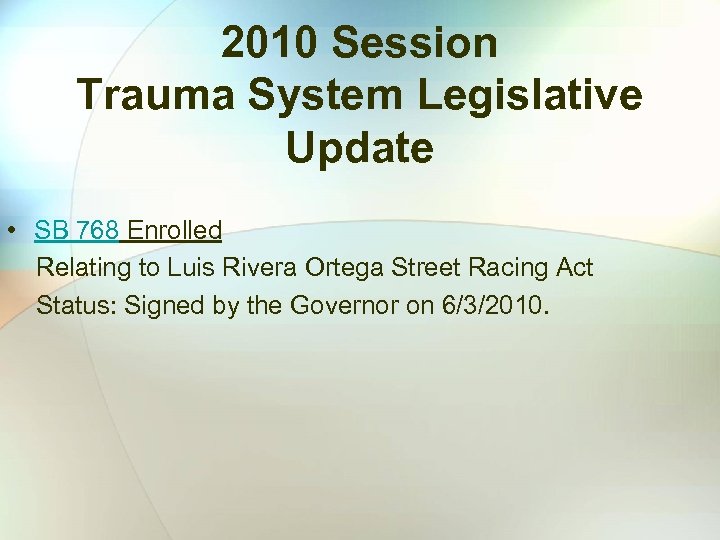 2010 Session
Trauma System Legislative Update

• SB 768 Enrolled
Relating to Luis Rivera Ortega Street Racing Act
Status: Signed by the Governor on 6/3/2010.